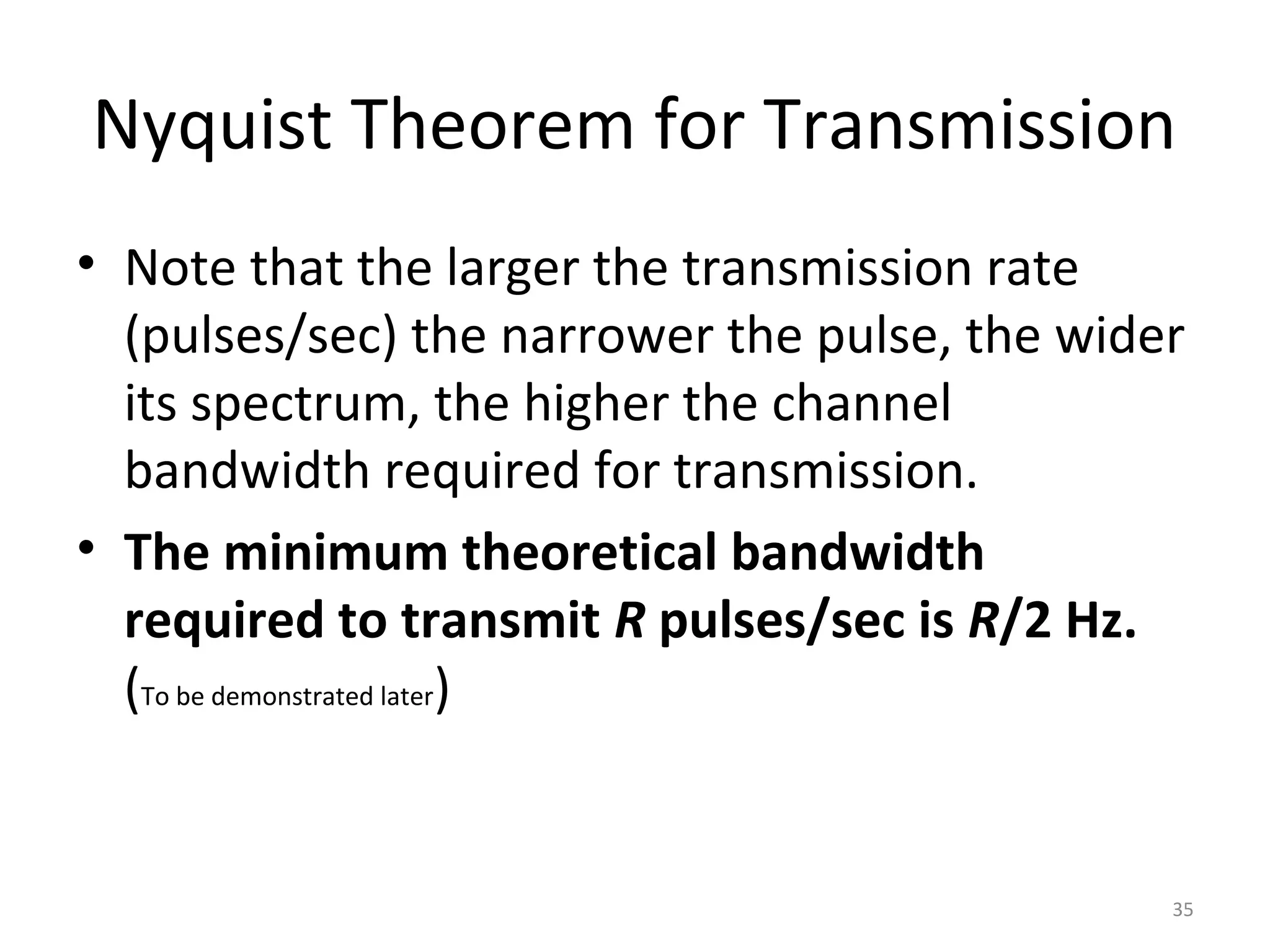 Nyquist Theorem for Transmission

• Note that the larger the transmission rate (pulses/sec) the narrower the pulse, the wider its spectrum, the higher the channel bandwidth required for transmission.

• The minimum theoretical bandwidth required to transmit $R$ pulses/sec is $R$/2 Hz. (To be demonstrated later)

35